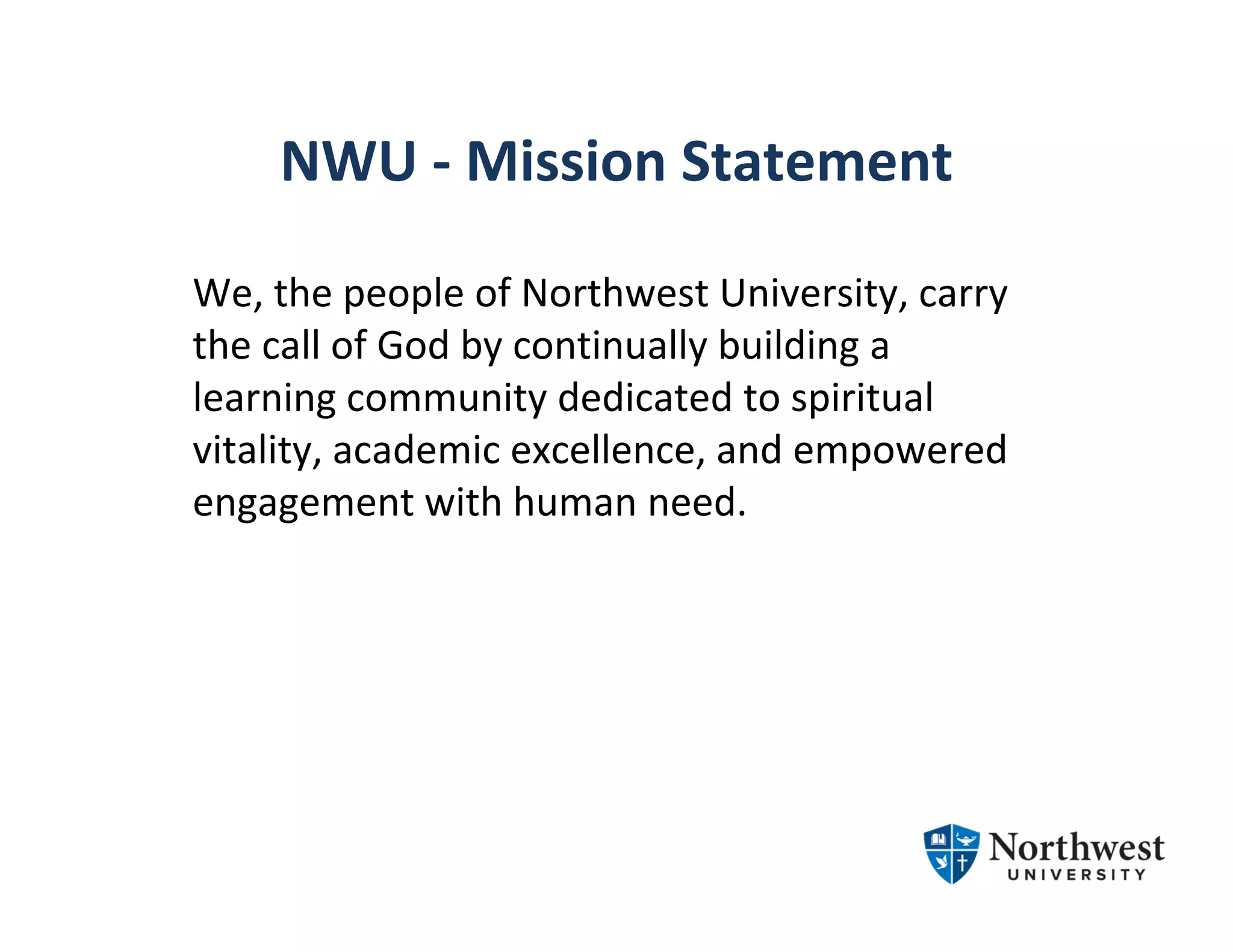 NWU - Mission Statement

We, the people of Northwest University, carry the call of God by continually building a learning community dedicated to spiritual vitality, academic excellence, and empowered engagement with human need.

Northwest
UNIVERSITY